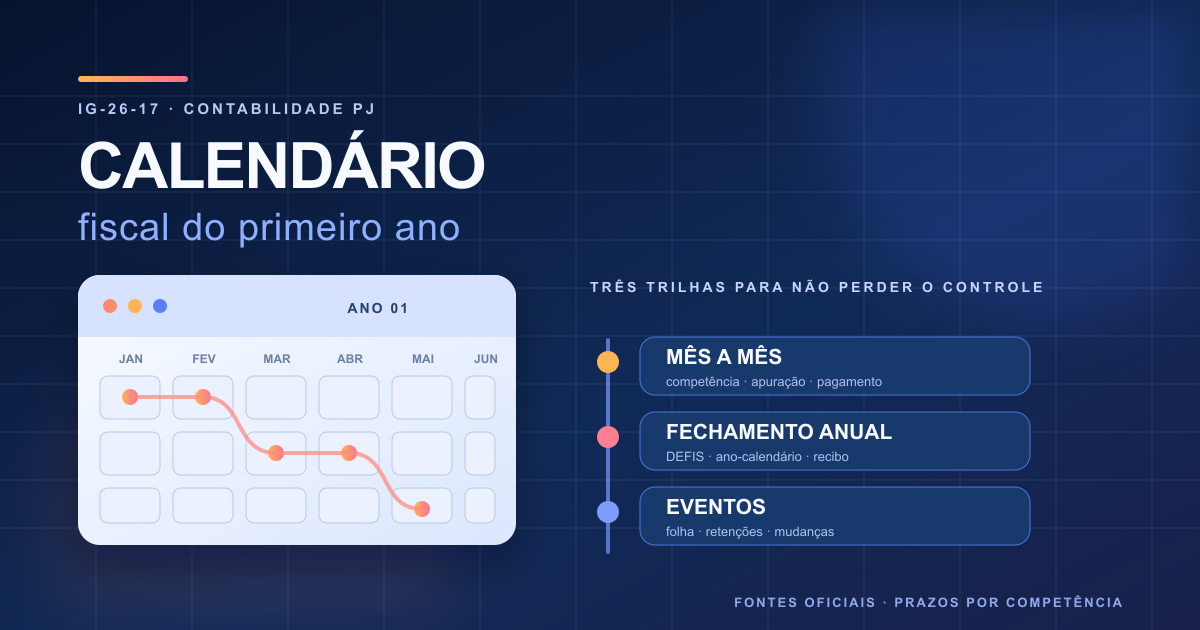 IG-26-17 · CONTABILIDADE PJ

CALENDÁRIO

fiscal do primeiro ano

ANO 01

JAN FEV MAR ABR MAI JUN

TRÊS TRILHAS PARA NÃO PERDER O CONTROLE

MÊS A MÊS
competência · apuração · pagamento

FECHAMENTO ANUAL
DEFIS · ano-calendário · recibo

EVENTOS
folha · retenções · mudanças

FONTES OFICIAIS · PRAZOS POR COMPETÊNCIA